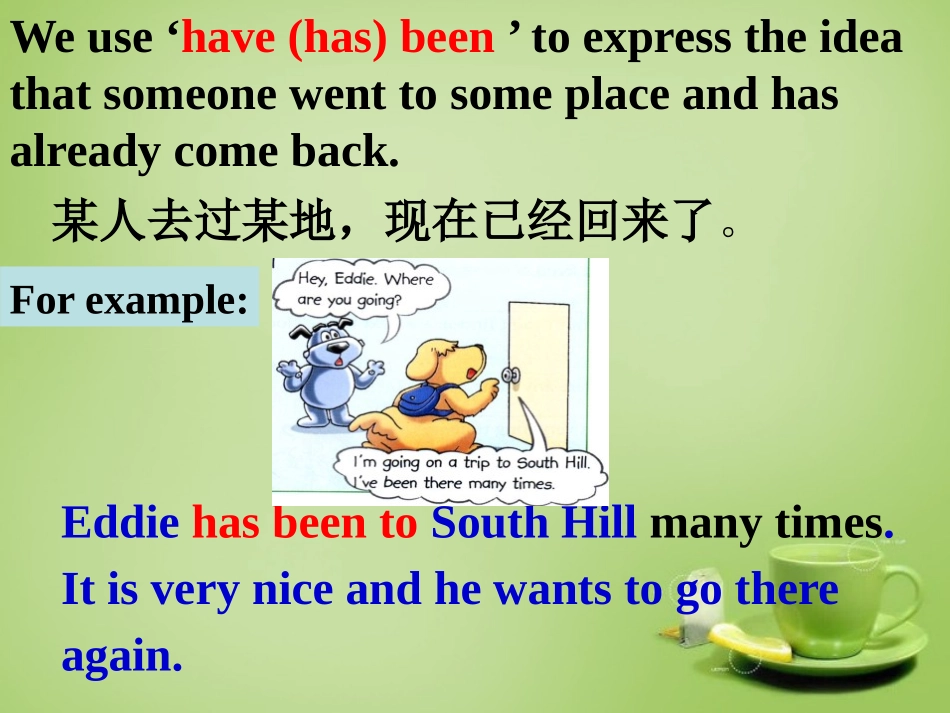 We use ‘have (has) been ’ to express the idea that someone went to some place and has already come back.

某人去过某地，现在已经回来了。

For example:

Hey, Eddie. Where are you going?

I'm going on a trip to South Hill. I've been there many times.

Eddie has been to South Hill many times. It is very nice and he wants to go there again.